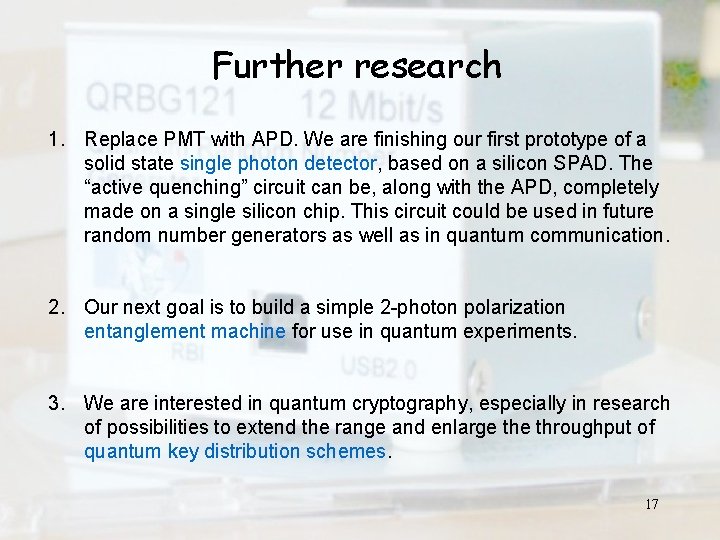 Further research

QRBG121 12 Mbit/s

1. Replace PMT with APD. We are finishing our first prototype of a solid state single photon detector, based on a silicon SPAD. The “active quenching” circuit can be, along with the APD, completely made on a single silicon chip. This circuit could be used in future random number generators as well as in quantum communication.

2. Our next goal is to build a simple 2-photon polarization entanglement machine for use in quantum experiments.

RBI

USB2.0

3. We are interested in quantum cryptography, especially in research of possibilities to extend the range and enlarge the throughput of quantum key distribution schemes.

17